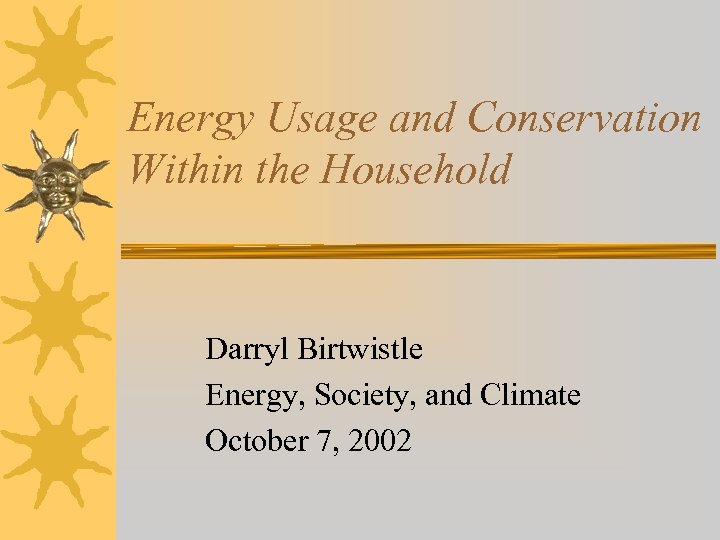 Energy Usage and Conservation Within the Household

Darryl Birtwistle
Energy, Society, and Climate
October 7, 2002